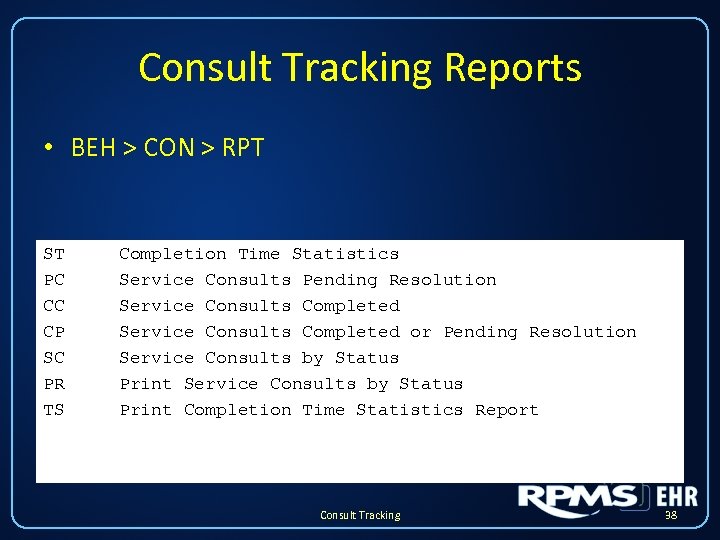 Consult Tracking Reports

• BEH > CON > RPT

ST Completion Time Statistics
PC Service Consults Pending Resolution
CC Service Consults Completed
CP Service Consults Completed or Pending Resolution
SC Service Consults by Status
PR Print Service Consults by Status
TS Print Completion Time Statistics Report

RPMS EHR

Consult Tracking

38